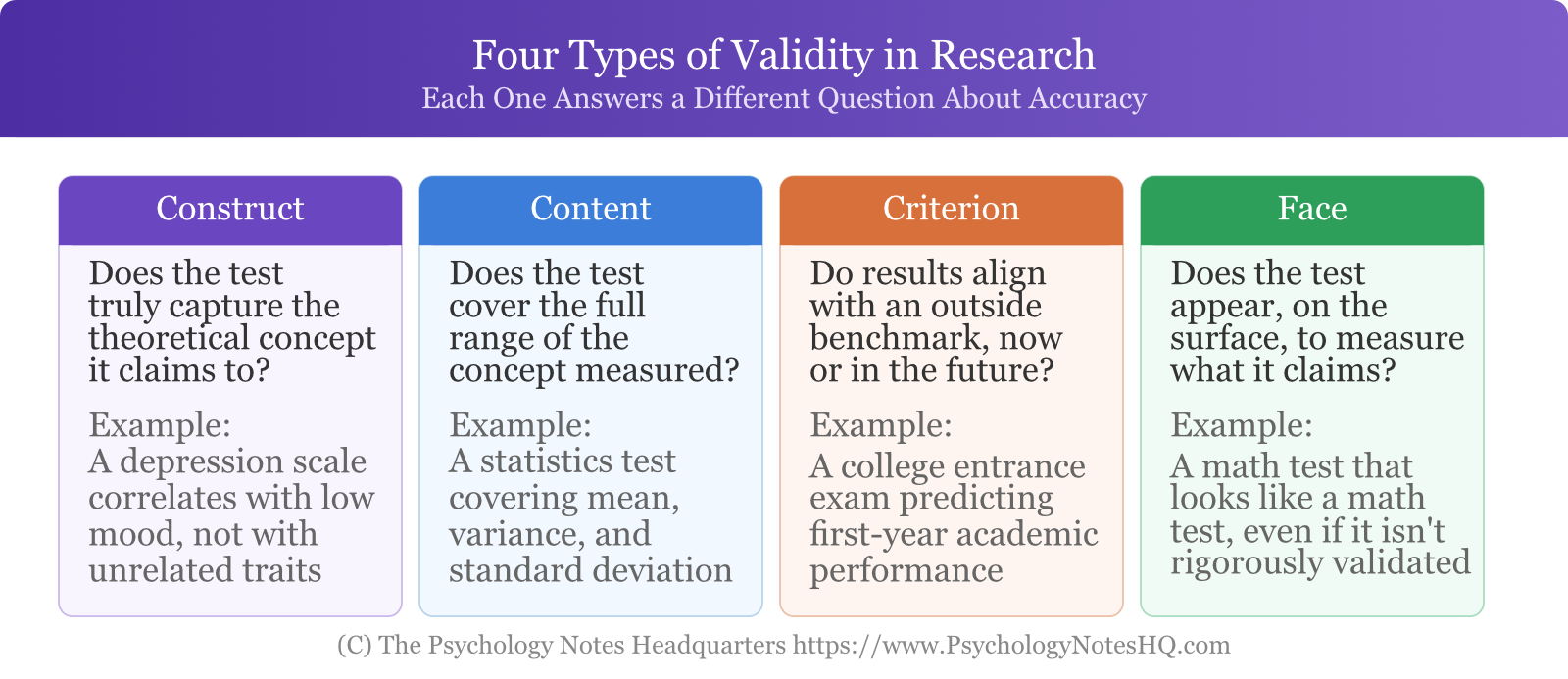 Four Types of Validity in Research
Each One Answers a Different Question About Accuracy

Construct

Does the test truly capture the theoretical concept it claims to?

Example:
A depression scale correlates with low mood, not with unrelated traits

Content

Does the test cover the full range of the concept measured?

Example:
A statistics test covering mean, variance, and standard deviation

Criterion

Do results align with an outside benchmark, now or in the future?

Example:
A college entrance exam predicting first-year academic performance

Face

Does the test appear, on the surface, to measure what it claims?

Example:
A math test that looks like a math test, even if it isn't rigorously validated

(C) The Psychology Notes Headquarters https://www.PsychologyNotesHQ.com